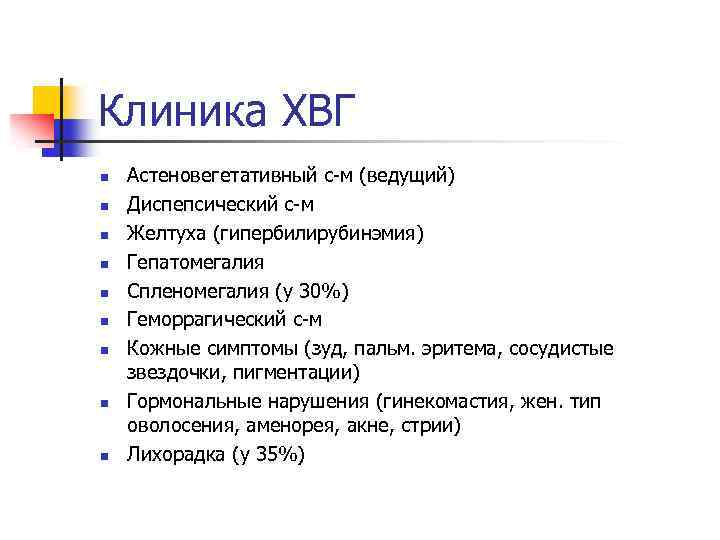 Клиника ХВГ

- Астеновегетативный с-м (ведущий)
- Диспепсический с-м
- Желтуха (гипербилирубинэмия)
- Гепатомегалия
- Спленомегалия (у 30%)
- Геморрагический с-м
- Кожные симптомы (зуд, пальм. эритема, сосудистые звездочки, пигментации)
- Гормональные нарушения (гинекомастия, жен. тип оволосения, аменорея, акне, стрии)
- Лихорадка (у 35%)